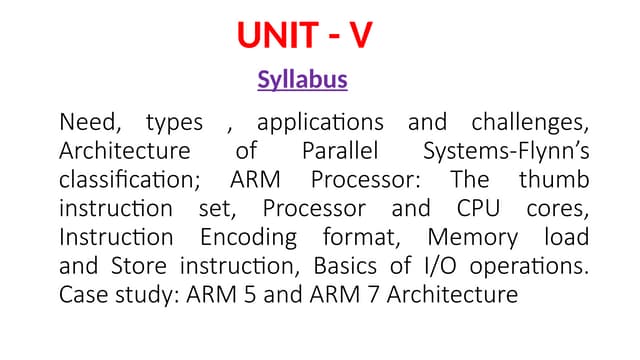 UNIT - V

Syllabus

Need, types , applications and challenges, Architecture of Parallel Systems-Flynn's classification; ARM Processor: The thumb instruction set, Processor and CPU cores, Instruction Encoding format, Memory load and Store instruction, Basics of I/O operations. Case study: ARM 5 and ARM 7 Architecture